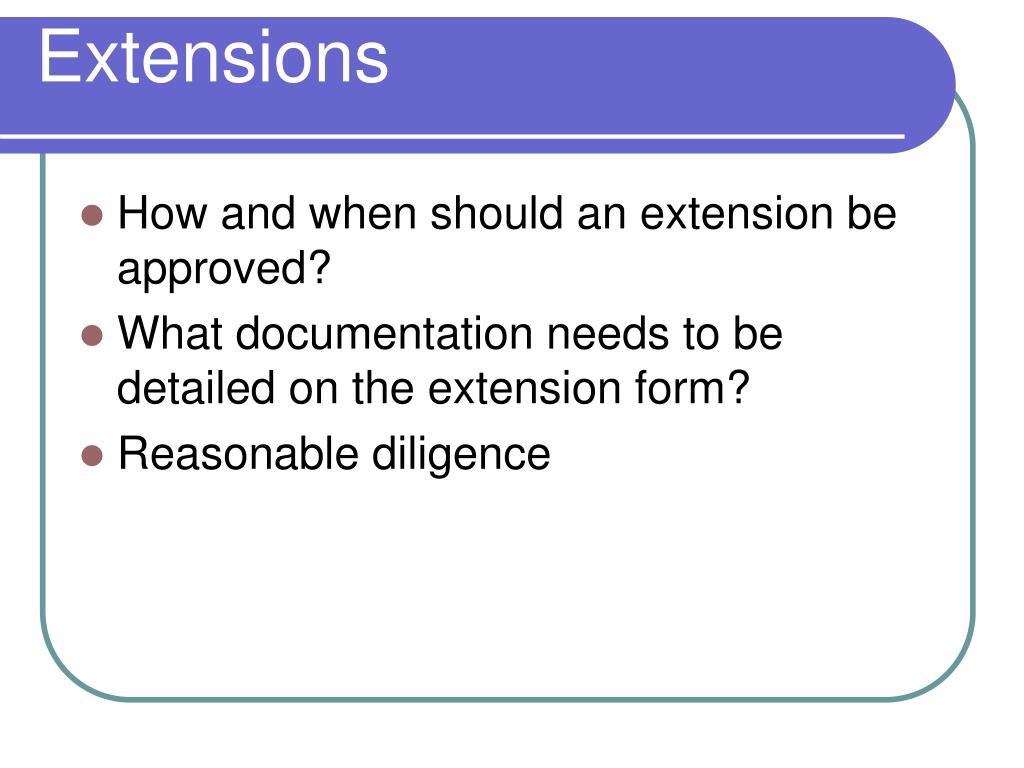 Extensions

- How and when should an extension be approved?
- What documentation needs to be detailed on the extension form?
- Reasonable diligence